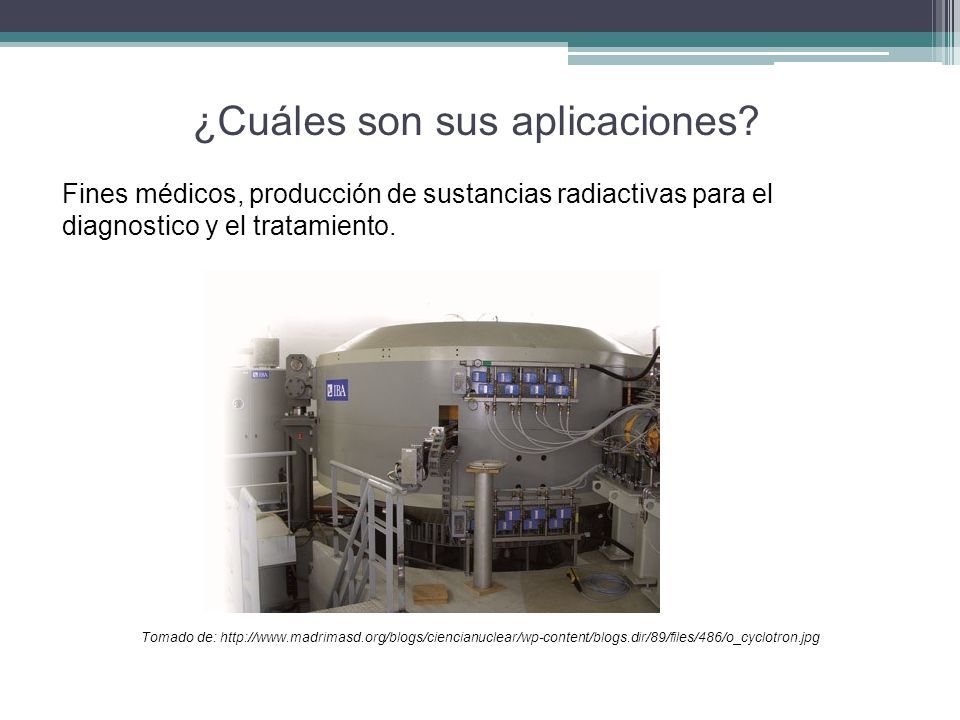 ¿Cuáles son sus aplicaciones?

Fines médicos, producción de sustancias radiactivas para el diagnostico y el tratamiento.

IBA

IBA

Tomado de: http://www.madrimasd.org/blogs/ciencianuclear/wp-content/blogs.dir/89/files/486/o_cyclotron.jpg